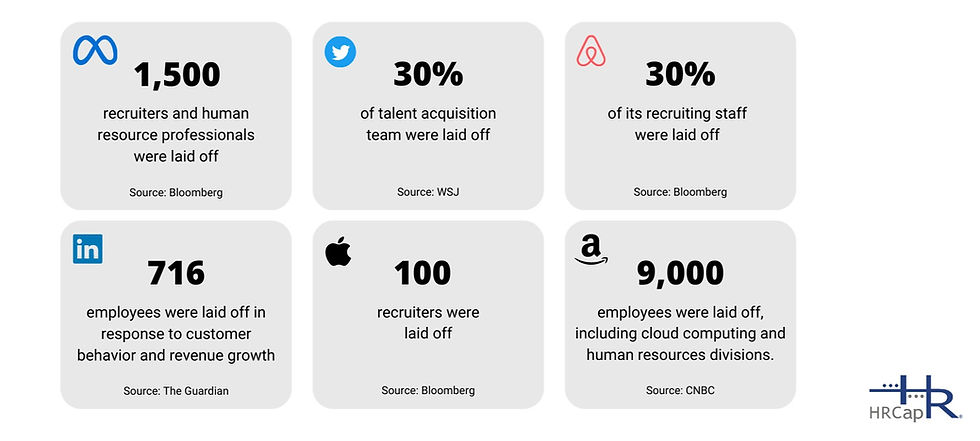 1,500

recruiters and human resource professionals were laid off

Source: Bloomberg

30%

of talent acquisition team were laid off

Source: WSJ

30%

of its recruiting staff were laid off

Source: Bloomberg

in

716

employees were laid off in response to customer behavior and revenue growth

Source: The Guardian

100

recruiters were laid off

Source: Bloomberg

a

9,000

employees were laid off, including cloud computing and human resources divisions.

Source: CNBC

HR

HRCap